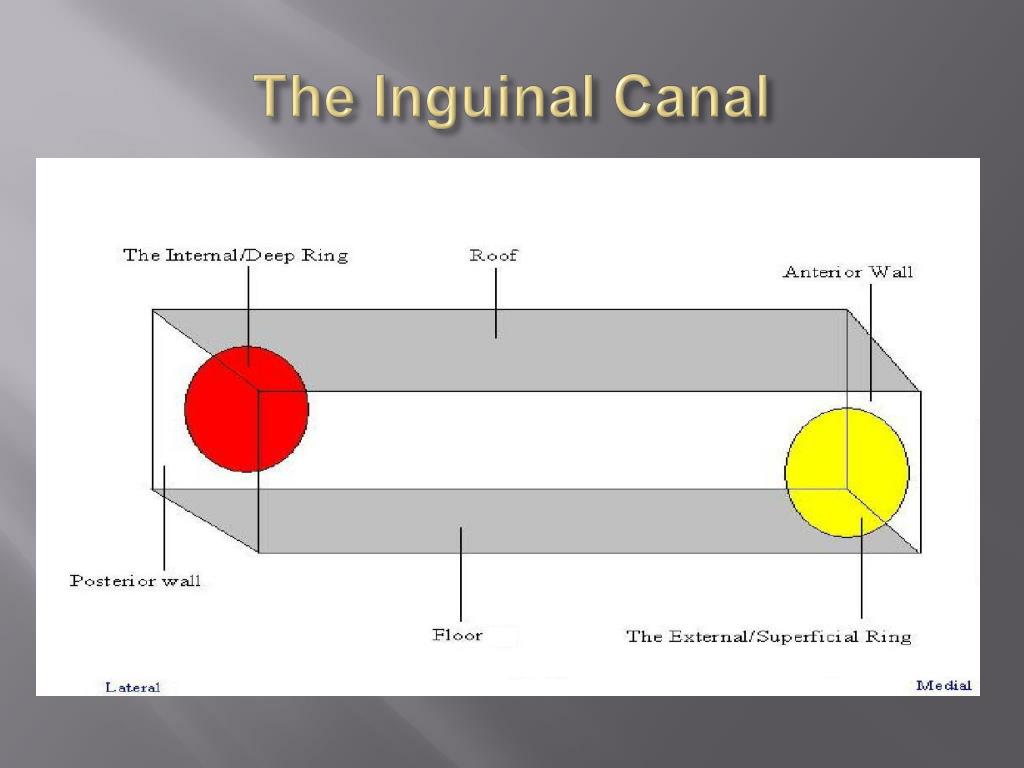 The Inguinal Canal

The Internal/Deep Ring

Roof

Anterior Wall

Posterior wall

Floor

The External/Superficial Ring

Lateral

Medial